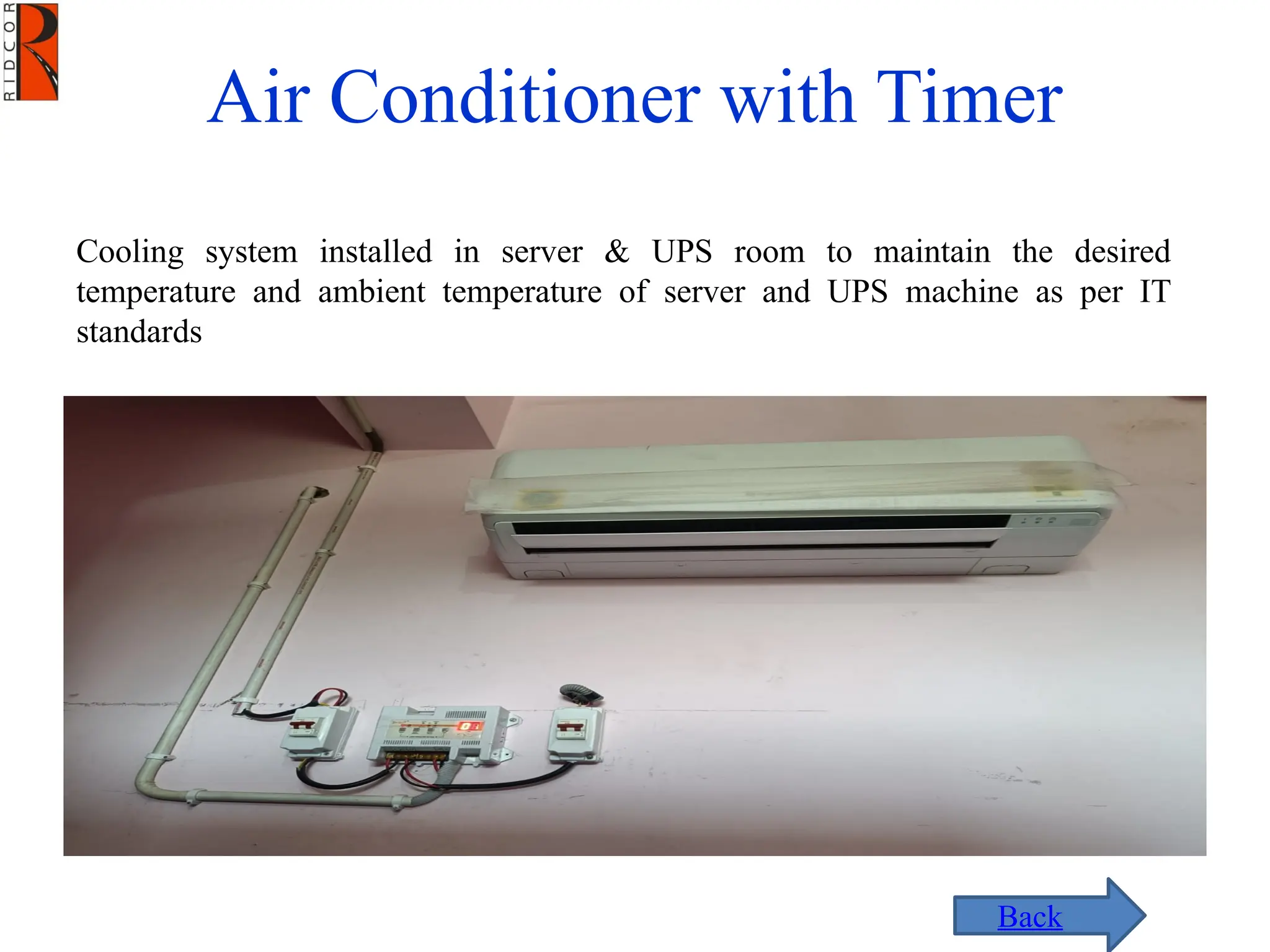 RIDCOR

Air Conditioner with Timer

Cooling system installed in server & UPS room to maintain the desired temperature and ambient temperature of server and UPS machine as per IT standards

Back